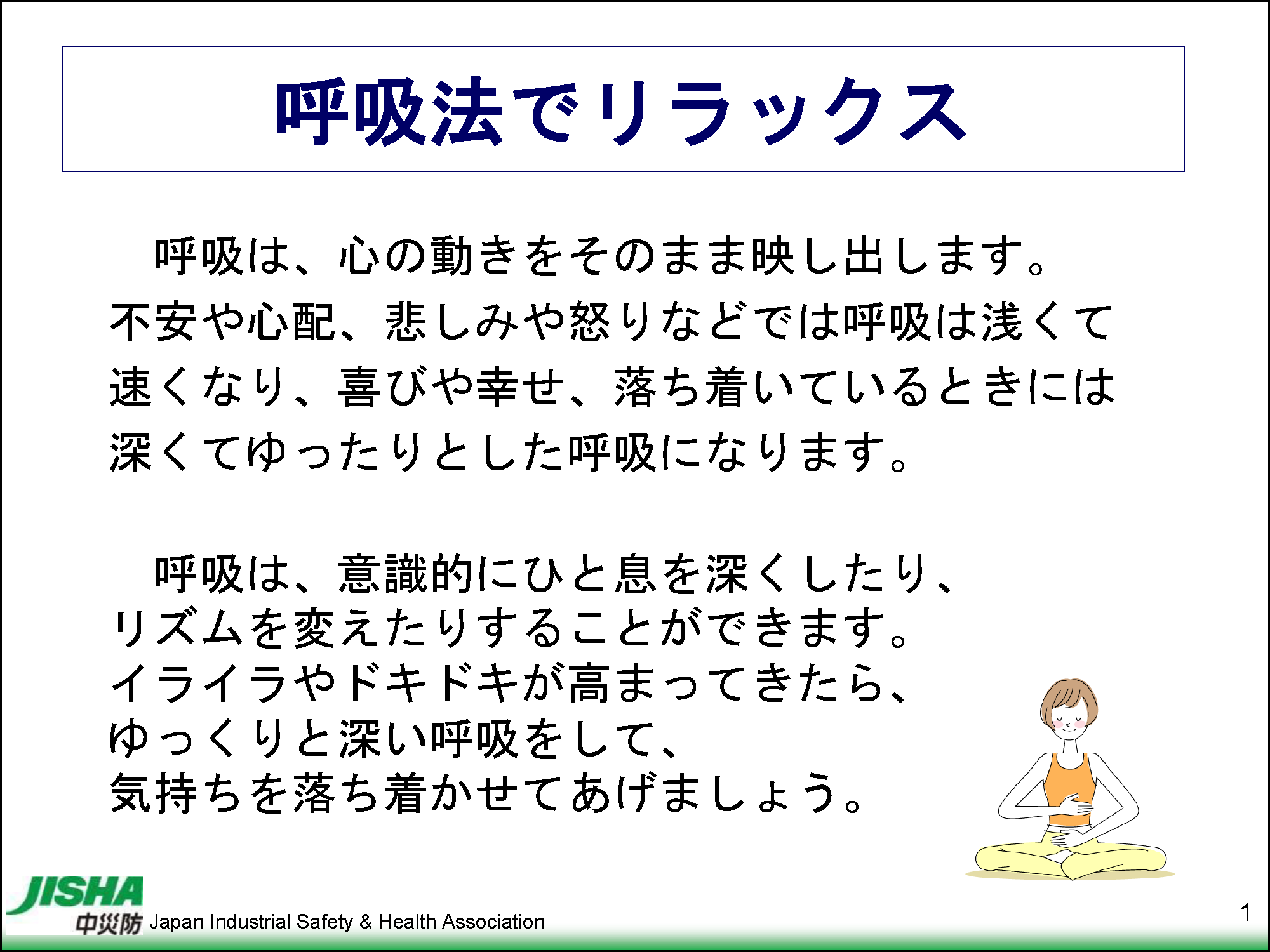 呼吸法でリラックス

呼吸は、心の動きをそのまま映し出します。不安や心配、悲しみや怒りなどでは呼吸は浅くて速くなり、喜びや幸せ、落ち着いているときには深くてゆったりとした呼吸になります。

呼吸は、意識的にひと息を深くしたり、リズムを変えたりすることができます。イライラやドキドキが高まってきたら、ゆっくりと深い呼吸をして、気持ちを落ち着かせてあげましょう。

JISHA
中災防 Japan Industrial Safety & Health Association

1